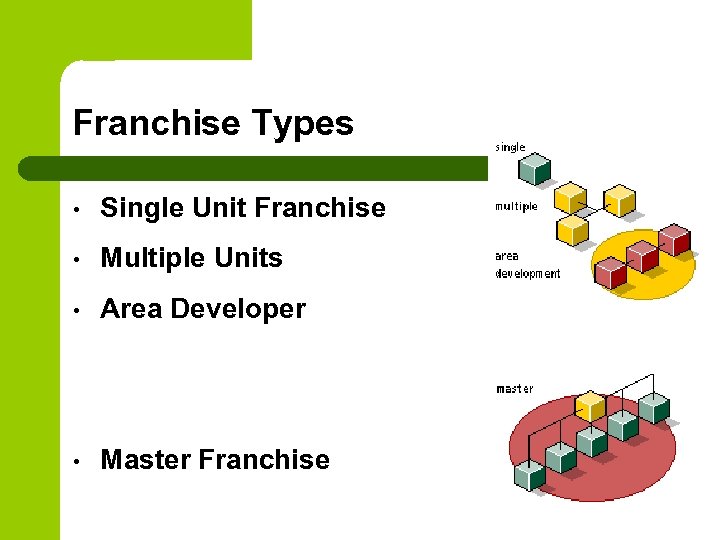 Franchise Types

• Single Unit Franchise

• Multiple Units

• Area Developer

• Master Franchise

single

multiple

area development

master